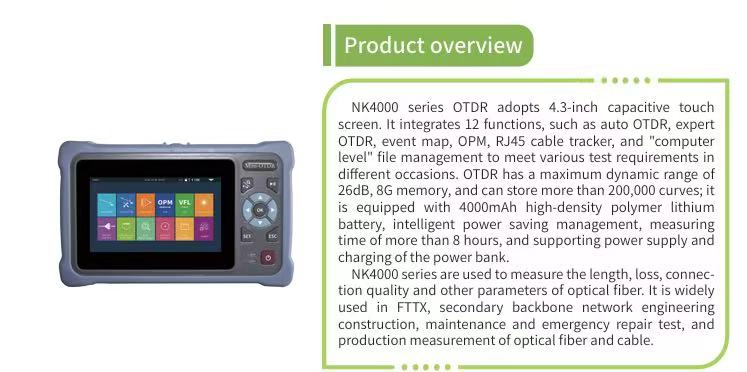 Mini-OTDR

OPM

VFL

OK

SET

ESC

Product overview

NK4000 series OTDR adopts 4.3-inch capacitive touch screen. It integrates 12 functions, such as auto OTDR, expert OTDR, event map, OPM, RJ45 cable tracker, and "computer level" file management to meet various test requirements in different occasions. OTDR has a maximum dynamic range of 26dB, 8G memory, and can store more than 200,000 curves; it is equipped with 4000mAh high-density polymer lithium battery, intelligent power saving management, measuring time of more than 8 hours, and supporting power supply and charging of the power bank.

NK4000 series are used to measure the length, loss, connection quality and other parameters of optical fiber. It is widely used in FTTX, secondary backbone network engineering construction, maintenance and emergency repair test, and production measurement of optical fiber and cable.